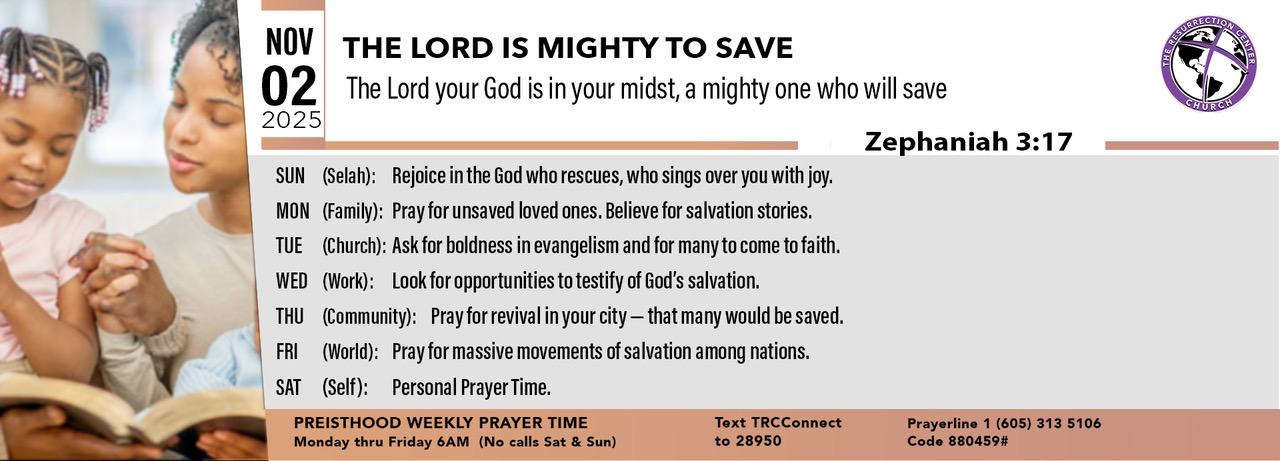 NOV
02
2025

THE LORD IS MIGHTY TO SAVE
The Lord your God is in your midst, a mighty one who will save

THE RESURRECTION CENTER CHURCH

Zephaniah 3:17

SUN (Selah): Rejoice in the God who rescues, who sings over you with joy.
MON (Family): Pray for unsaved loved ones. Believe for salvation stories.
TUE (Church): Ask for boldness in evangelism and for many to come to faith.
WED (Work): Look for opportunities to testify of God's salvation.
THU (Community): Pray for revival in your city — that many would be saved.
FRI (World): Pray for massive movements of salvation among nations.
SAT (Self): Personal Prayer Time.

PREISTHOOD WEEKLY PRAYER TIME
Monday thru Friday 6AM (No calls Sat & Sun)

Text TRCConnect to 28950

Prayerline 1 (605) 313 5106
Code 880459#